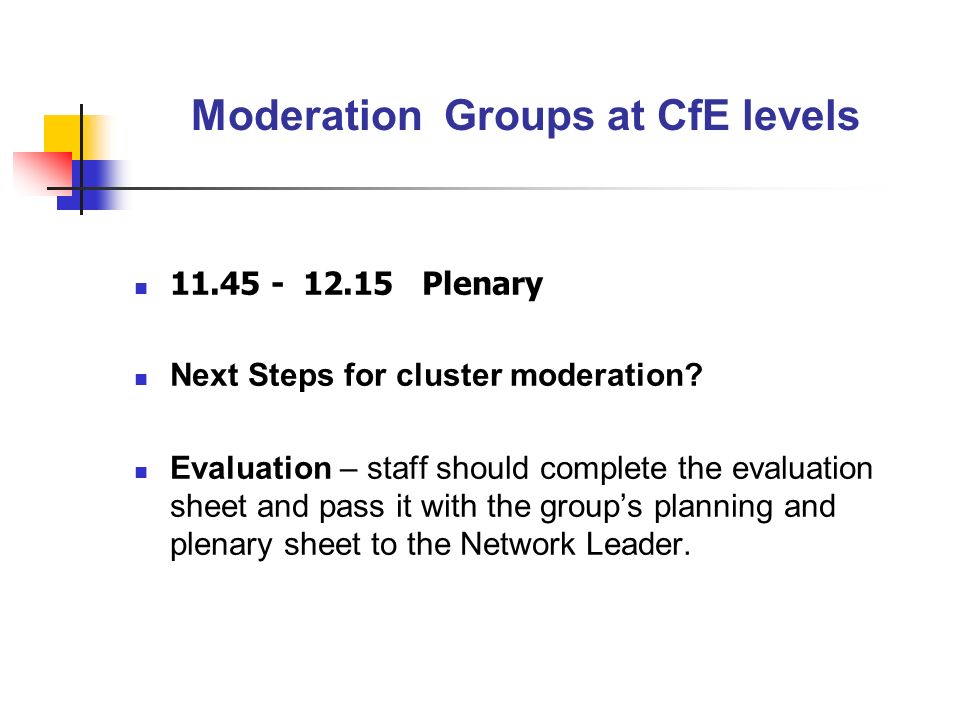 Moderation Groups at CfE levels

11.45 - 12.15 Plenary

Next Steps for cluster moderation?

Evaluation – staff should complete the evaluation sheet and pass it with the group's planning and plenary sheet to the Network Leader.